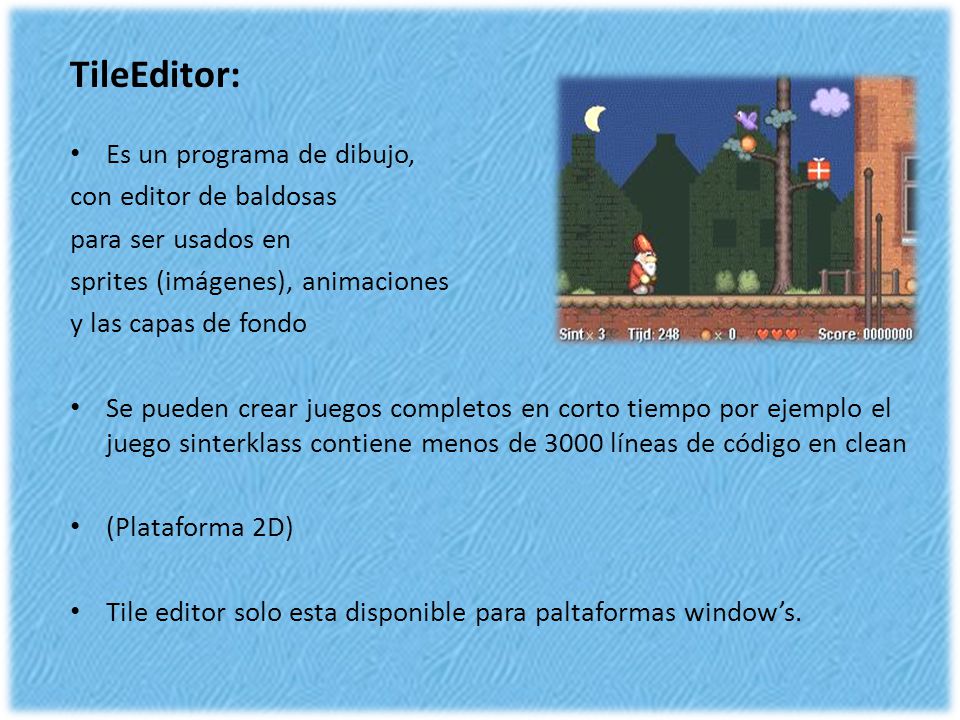 TileEditor:

• Es un programa de dibujo, con editor de baldosas para ser usados en sprites (imágenes), animaciones y las capas de fondo

Sint × 3 Tijd: 248 × 0 Score: 0000000

• Se pueden crear juegos completos en corto tiempo por ejemplo el juego sinterklass contiene menos de 3000 líneas de código en clean

• (Plataforma 2D)

• Tile editor solo esta disponible para paltaformas window's.